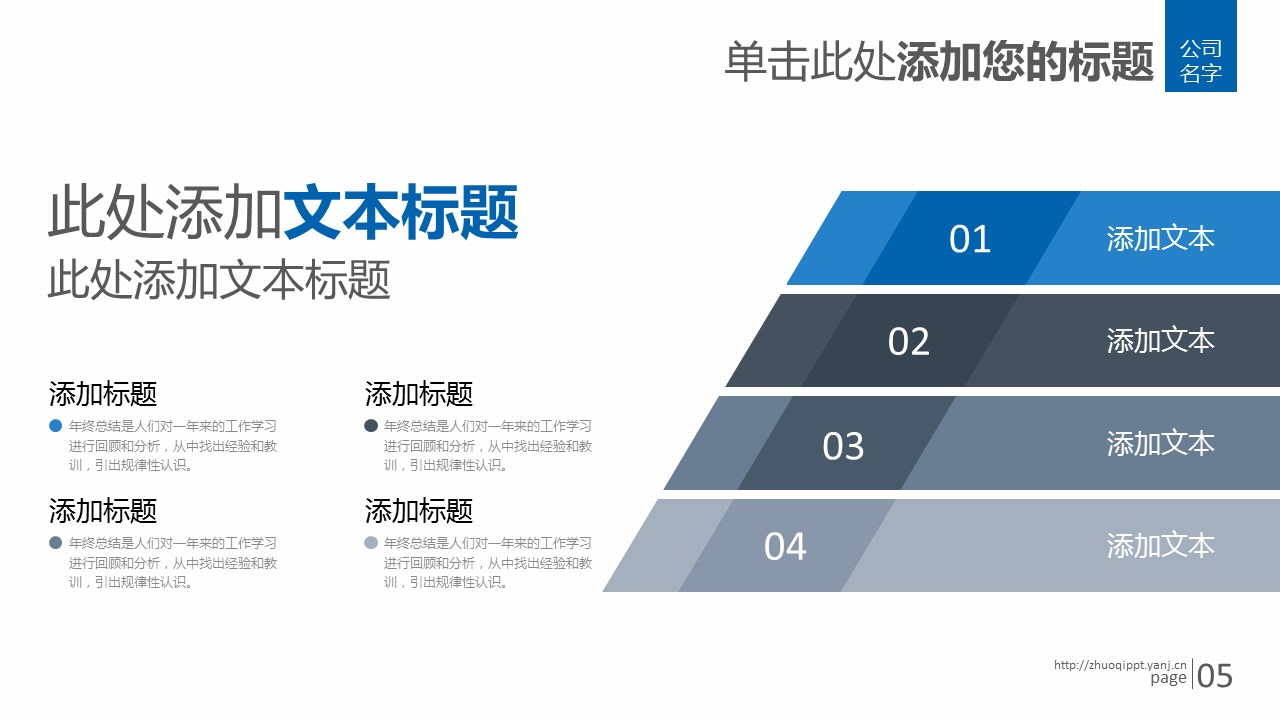 单击此处添加您的标题

公司名字

此处添加文本标题
此处添加文本标题

添加标题
年终总结是人们对一年来的工作学习进行回顾和分析，从中找出经验和教训，引出规律性认识。

添加标题
年终总结是人们对一年来的工作学习进行回顾和分析，从中找出经验和教训，引出规律性认识。

添加标题
年终总结是人们对一年来的工作学习进行回顾和分析，从中找出经验和教训，引出规律性认识。

添加标题
年终总结是人们对一年来的工作学习进行回顾和分析，从中找出经验和教训，引出规律性认识。

01 添加文本
02 添加文本
03 添加文本
04 添加文本

http://zhuoqippt.yanj.cn
page 05